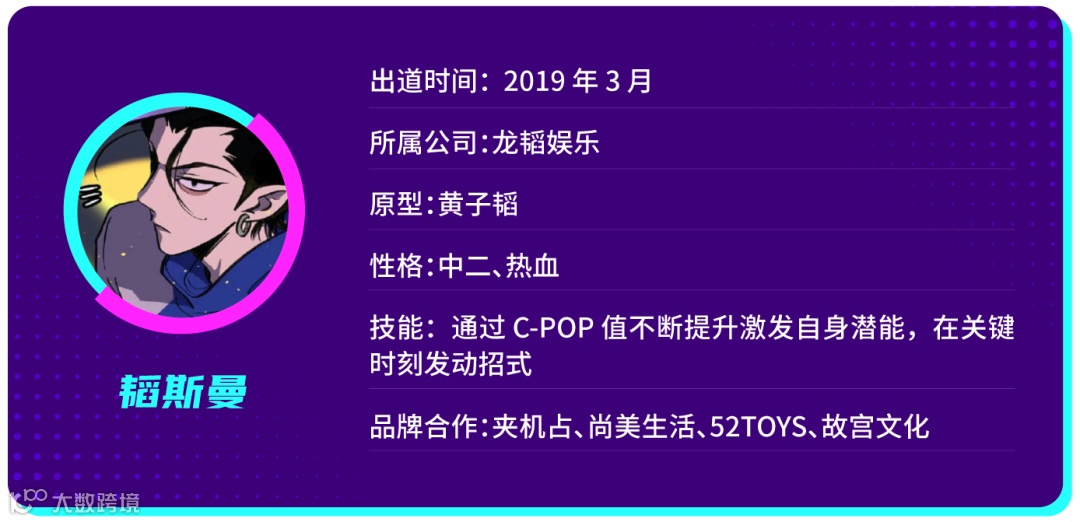 韬斯曼

出道时间：2019 年 3 月

所属公司:龙韬娱乐

原型:黄子韬

性格:中二、热血

技能：通过 C-POP 值不断提升激发自身潜能，在关键时刻发动招式

品牌合作:夹机占、尚美生活、52TOYS、故宫文化

大数跨境